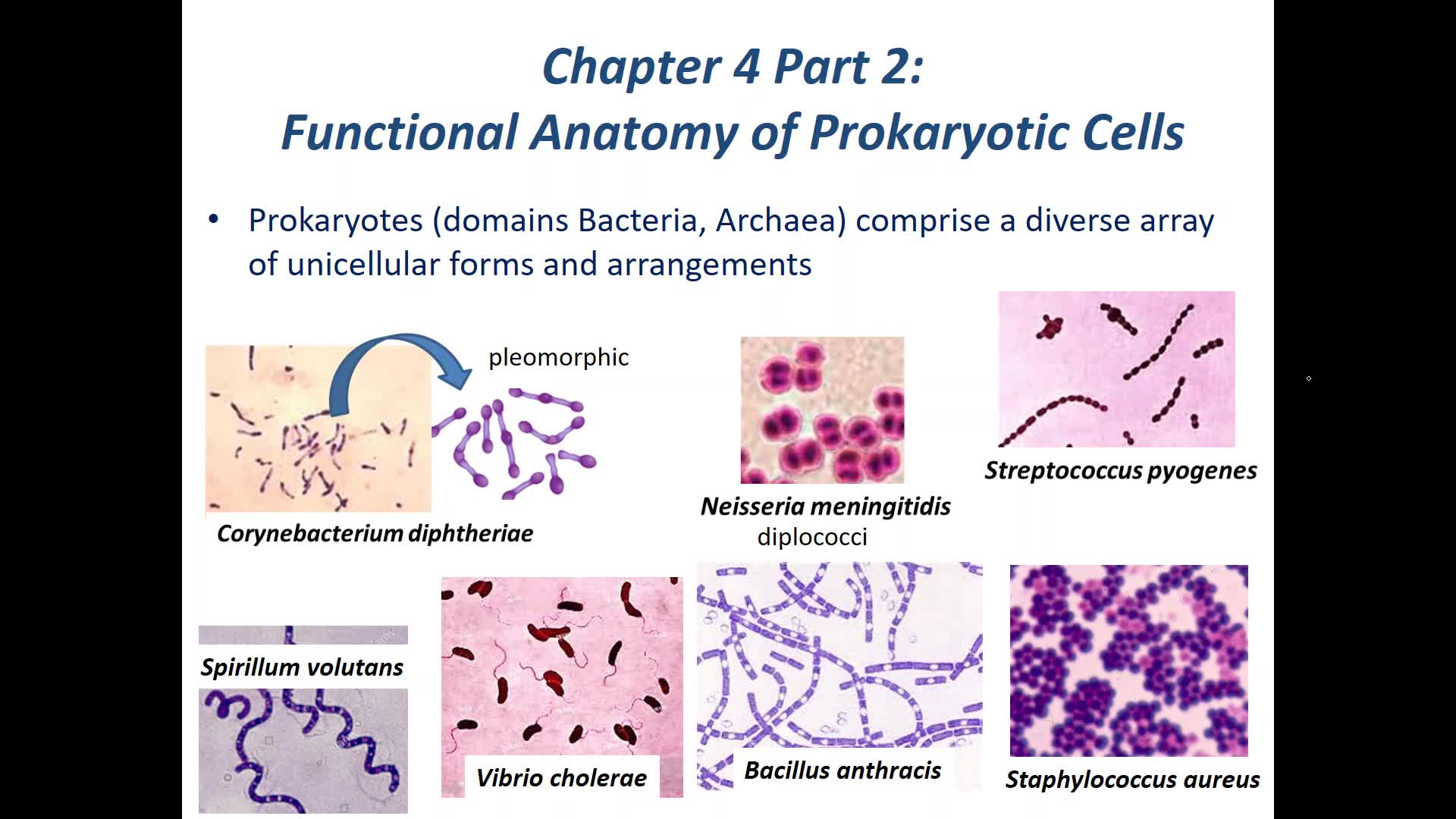 Chapter 4 Part 2:
Functional Anatomy of Prokaryotic Cells

• Prokaryotes (domains Bacteria, Archaea) comprise a diverse array of unicellular forms and arrangements

pleomorphic

Corynebacterium diphtheriae

Neisseria meningitidis
diplococci

Streptococcus pyogenes

Spirillum volutans

Vibrio cholerae

Bacillus anthracis

Staphylococcus aureus